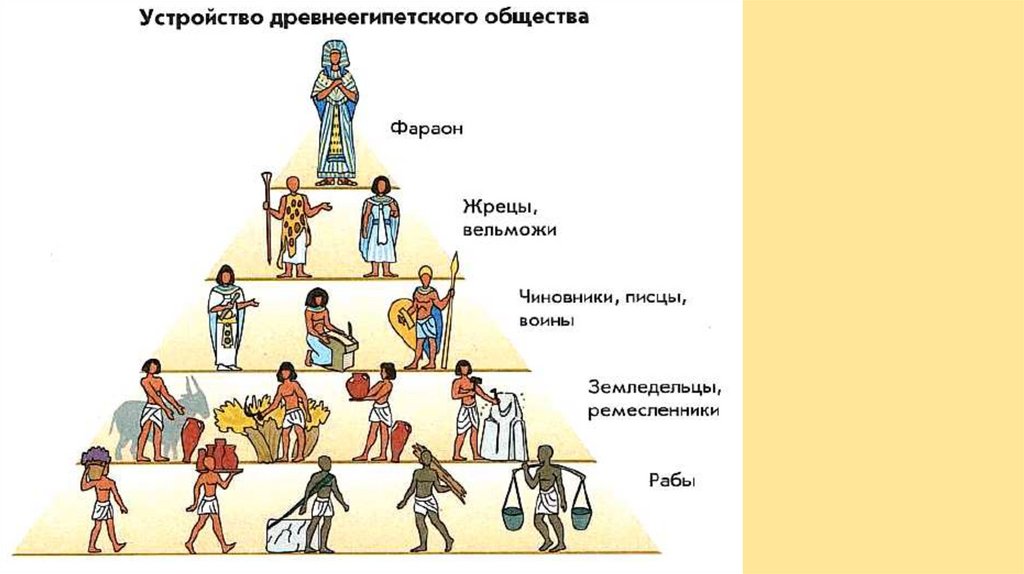 Устройство древнеегипетского общества

Фараон

Жрецы, вельможи

Чиновники, писцы, воины

Земледельцы, ремесленники

Рабы